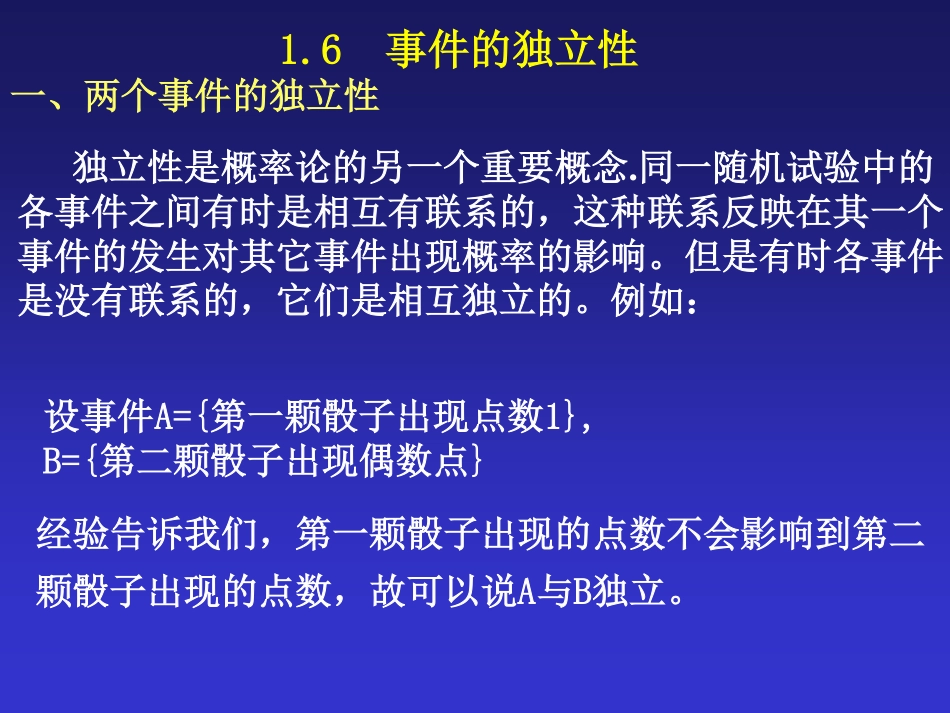 1.6 事件的独立性

一、两个事件的独立性

独立性是概率论的另一个重要概念.同一随机试验中的各事件之间有时是相互有联系的，这种联系反映在其一个事件的发生对其它事件出现概率的影响。但是有时各事件是没有联系的，它们是相互独立的。例如：

设事件A={第一颗骰子出现点数1},
B={第二颗骰子出现偶数点}

经验告诉我们，第一颗骰子出现的点数不会影响到第二颗骰子出现的点数，故可以说A与B独立。